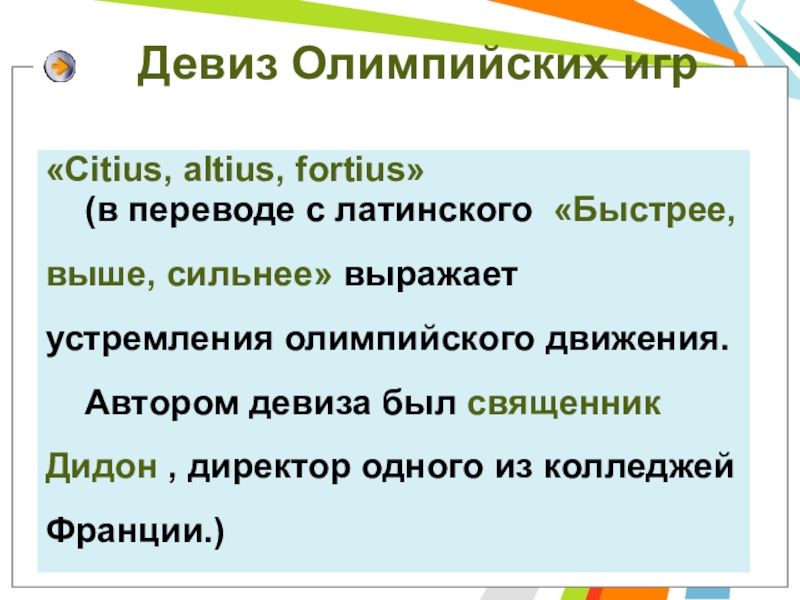 Девиз Олимпийских игр

«Citius, altius, fortius» (в переводе с латинского «Быстрее, выше, сильнее» выражает устремления олимпийского движения.

Автором девиза был священник Дидон , директор одного из колледжей Франции.)